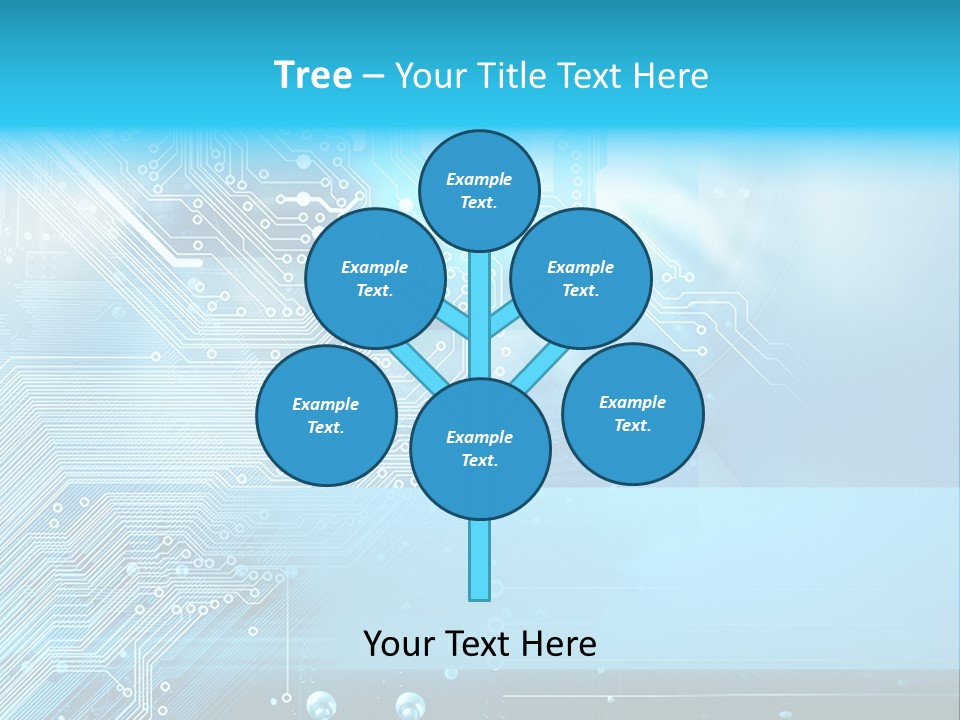 Tree – Your Title Text Here

Example Text.

Example Text.

Example Text.

Example Text.

Example Text.

Example Text.

Your Text Here